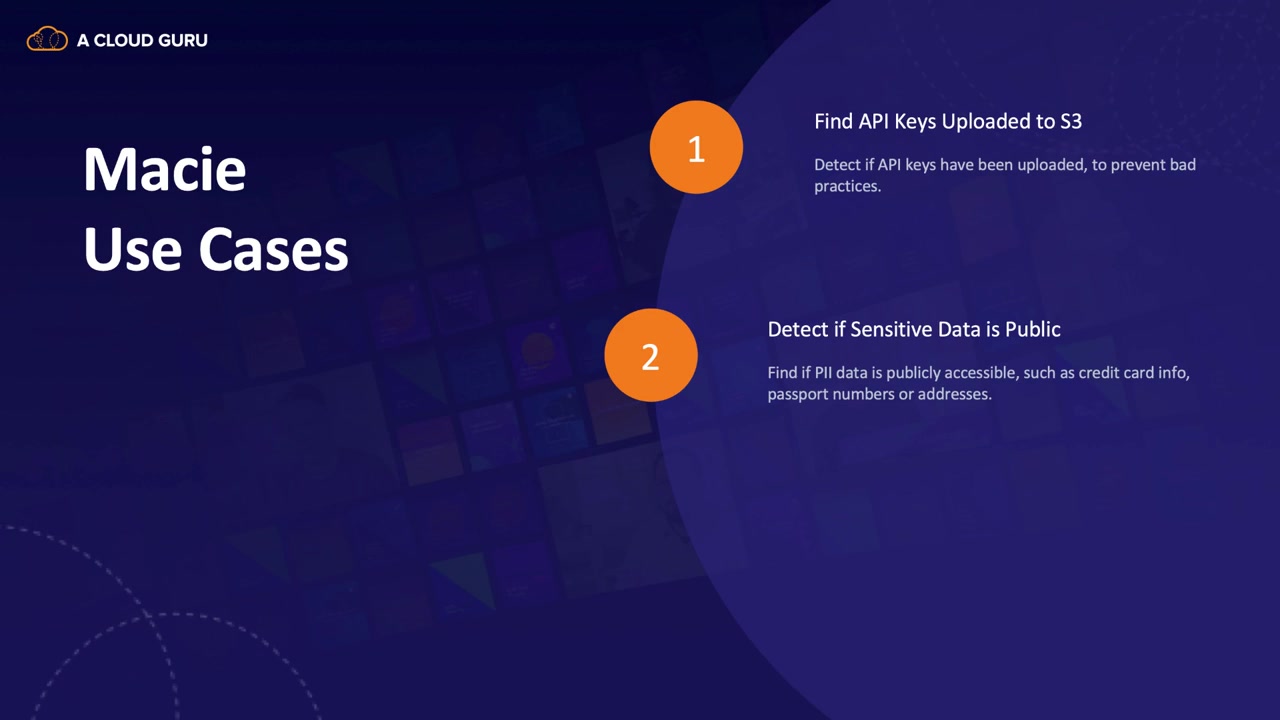 A CLOUD GURU

Macie
Use Cases

1

Find API Keys Uploaded to S3

Detect if API keys have been uploaded, to prevent bad practices.

2

Detect if Sensitive Data is Public

Find if PII data is publicly accessible, such as credit card info, passport numbers or addresses.